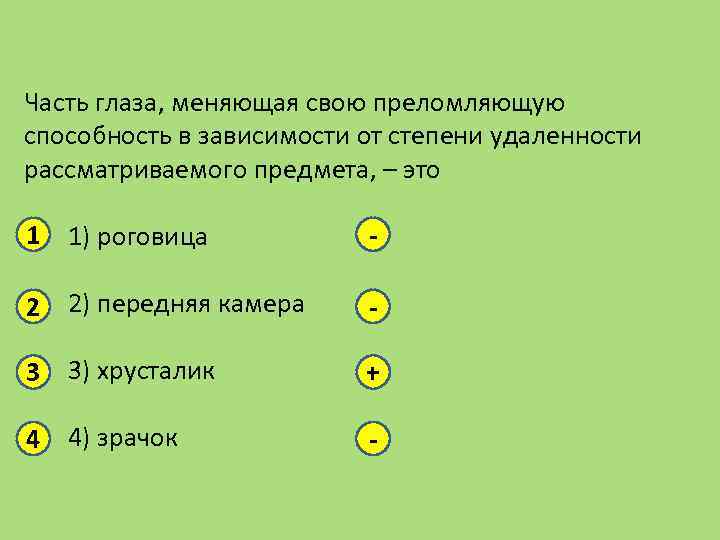 Часть глаза, меняющая свою преломляющую способность в зависимости от степени удаленности рассматриваемого предмета, – это

1 1) роговица -

2 2) передняя камера -

3 3) хрусталик +

4 4) зрачок -